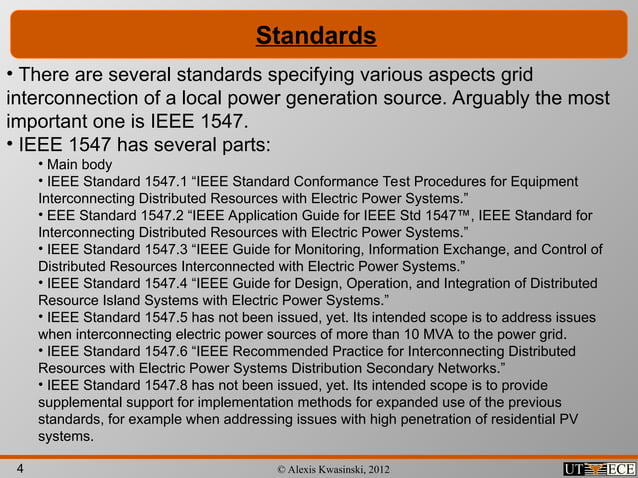 Standards

• There are several standards specifying various aspects grid interconnection of a local power generation source. Arguably the most important one is IEEE 1547.

• IEEE 1547 has several parts:

• Main body

• IEEE Standard 1547.1 “IEEE Standard Conformance Test Procedures for Equipment Interconnecting Distributed Resources with Electric Power Systems.”

• EEE Standard 1547.2 “IEEE Application Guide for IEEE Std 1547™, IEEE Standard for Interconnecting Distributed Resources with Electric Power Systems.”

• IEEE Standard 1547.3 “IEEE Guide for Monitoring, Information Exchange, and Control of Distributed Resources Interconnected with Electric Power Systems.”

• IEEE Standard 1547.4 “IEEE Guide for Design, Operation, and Integration of Distributed Resource Island Systems with Electric Power Systems.”

• IEEE Standard 1547.5 has not been issued, yet. Its intended scope is to address issues when interconnecting electric power sources of more than 10 MVA to the power grid.

• IEEE Standard 1547.6 “IEEE Recommended Practice for Interconnecting Distributed Resources with Electric Power Systems Distribution Secondary Networks.”

• IEEE Standard 1547.8 has not been issued, yet. Its intended scope is to provide supplemental support for implementation methods for expanded use of the previous standards, for example when addressing issues with high penetration of residential PV systems.

4

© Alexis Kwasinski, 2012

UT ECE